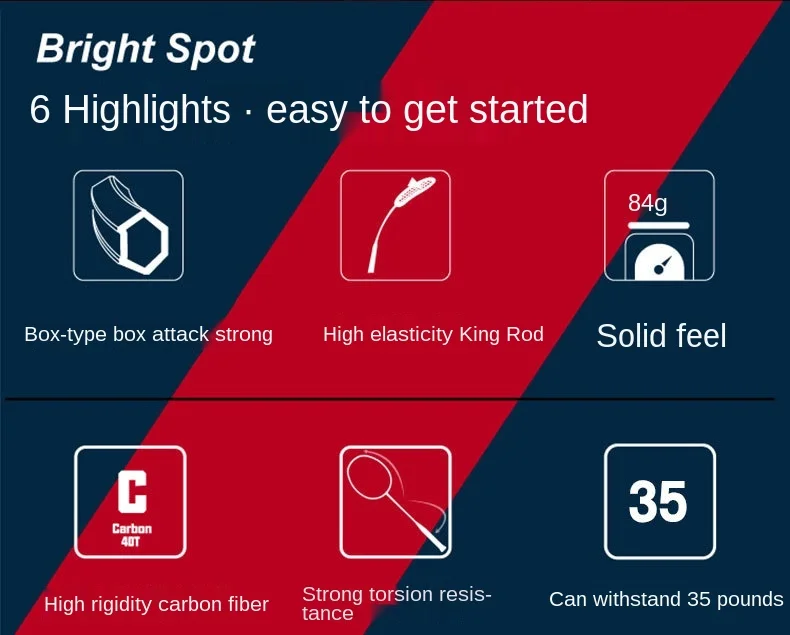 Bright Spot

6 Highlights · easy to get started

Box-type box attack strong

High elasticity King Rod

84g

Solid feel

C
Carbon
40T

High rigidity carbon fiber

Strong torsion resistance

35

Can withstand 35 pounds